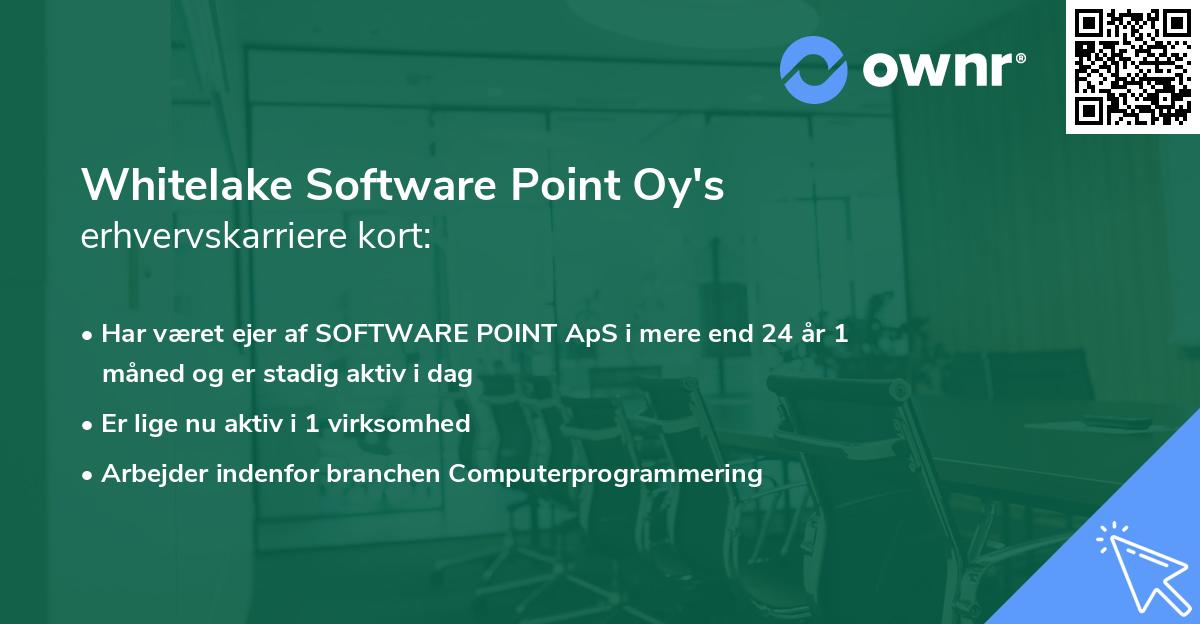 ownr®

Whitelake Software Point Oy's
erhvervskarriere kort:

• Har været ejer af SOFTWARE POINT ApS i mere end 24 år 1 måned og er stadig aktiv i dag
• Er lige nu aktiv i 1 virksomhed
• Arbejder indenfor branchen Computerprogrammering